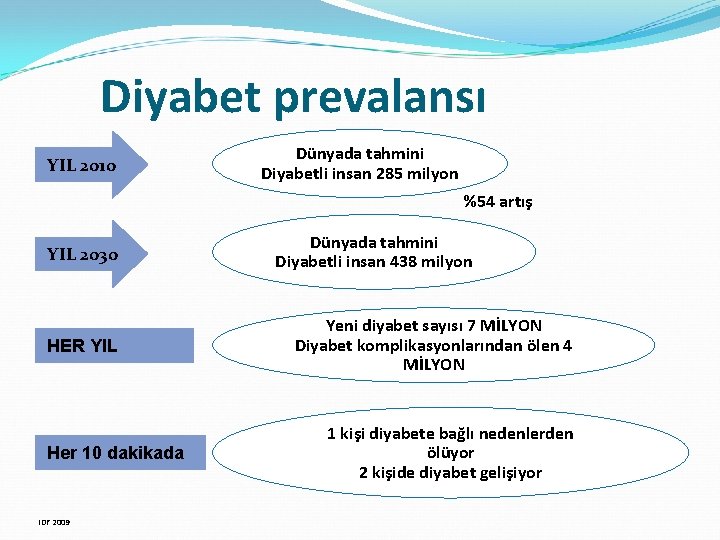 Diyabet prevalansı

YIL 2010

Dünyada tahmini
Diyabetli insan 285 milyon

%54 artış

YIL 2030

Dünyada tahmini
Diyabetli insan 438 milyon

HER YIL

Yeni diyabet sayısı 7 MİLYON
Diyabet komplikasyonlarından ölen 4 MİLYON

Her 10 dakikada

1 kişi diyabete bağlı nedenlerden ölüyor
2 kişide diyabet gelişiyor

IDF 2009